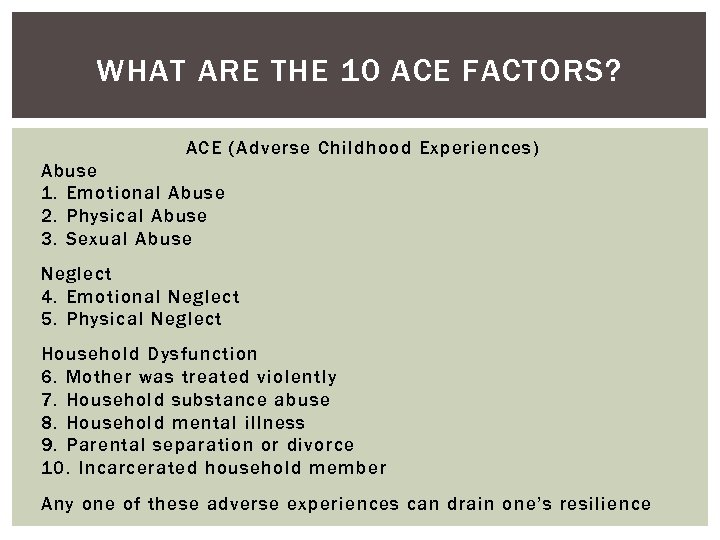 WHAT ARE THE 10 ACE FACTORS?

ACE (Adverse Childhood Experiences)

Abuse
1. Emotional Abuse
2. Physical Abuse
3. Sexual Abuse

Neglect
4. Emotional Neglect
5. Physical Neglect

Household Dysfunction
6. Mother was treated violently
7. Household substance abuse
8. Household mental illness
9. Parental separation or divorce
10. Incarcerated household member

Any one of these adverse experiences can drain one's resilience